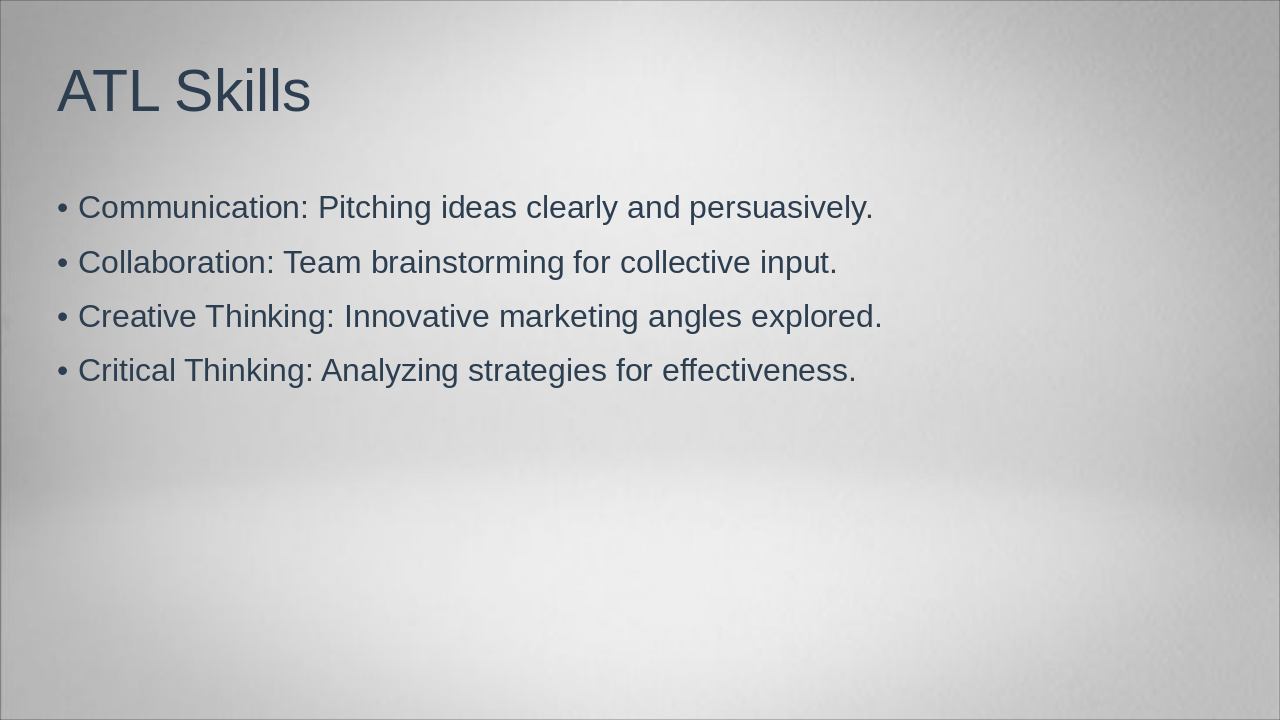 ATL Skills

• Communication: Pitching ideas clearly and persuasively.
• Collaboration: Team brainstorming for collective input.
• Creative Thinking: Innovative marketing angles explored.
• Critical Thinking: Analyzing strategies for effectiveness.